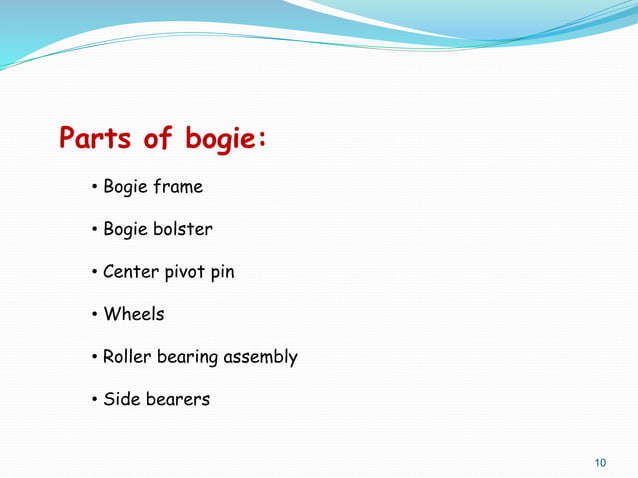 Parts of bogie:

• Bogie frame

• Bogie bolster

• Center pivot pin

• Wheels

• Roller bearing assembly

• Side bearers

10